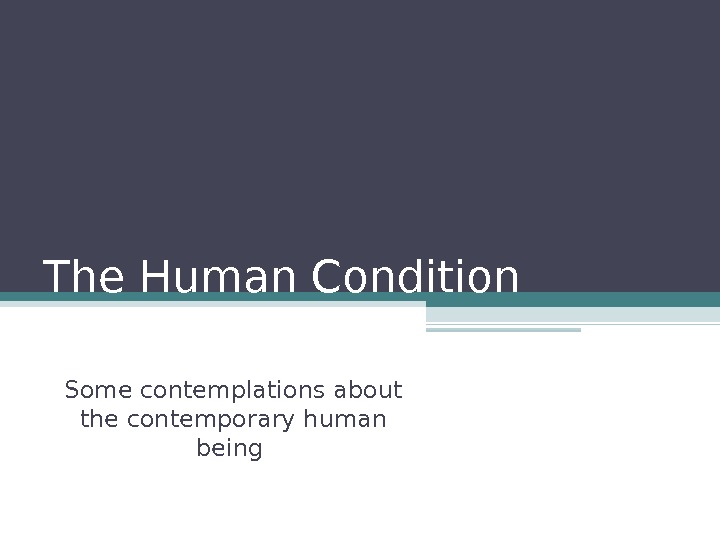 The Human Condition

Some contemplations about the contemporary human being